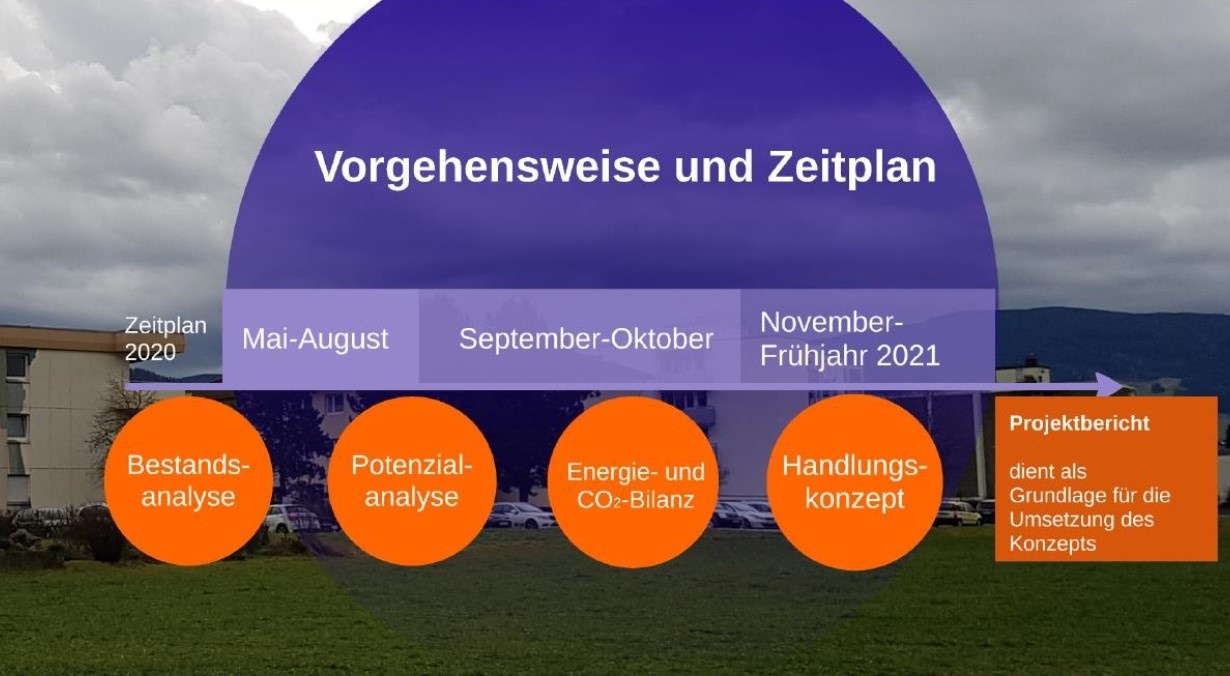 Vorgehensweise und Zeitplan

Zeitplan 2020

Mai-August

September-Oktober

November-Frühjahr 2021

Bestands-analyse

Potenzial-analyse

Energie- und $CO_2$-Bilanz

Handlungs-konzept

Projektbericht

dient als Grundlage für die Umsetzung des Konzepts